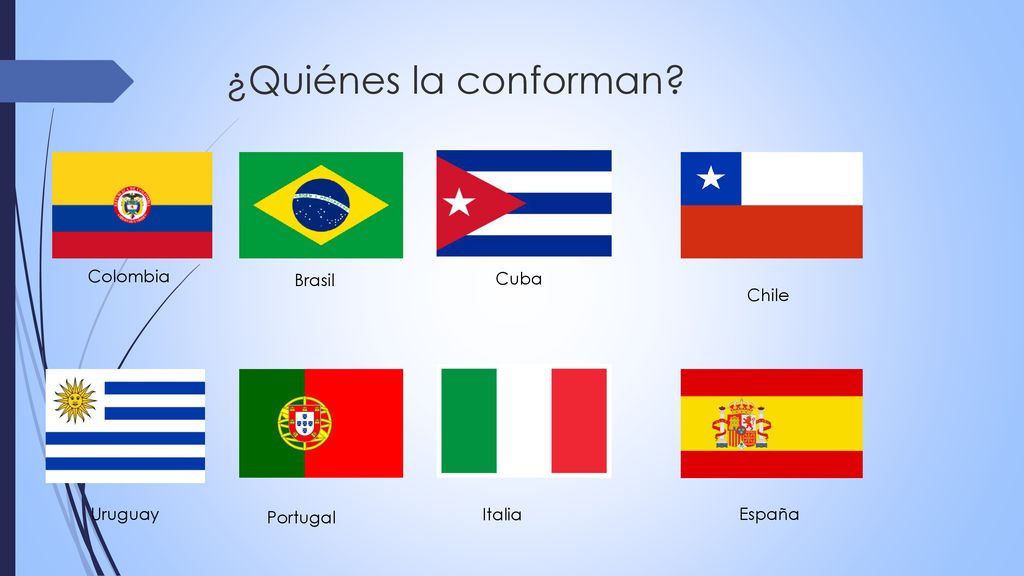 ¿Quiénes la conforman?

Colombia

Brasil

Cuba

Chile

Uruguay

Portugal

Italia

España